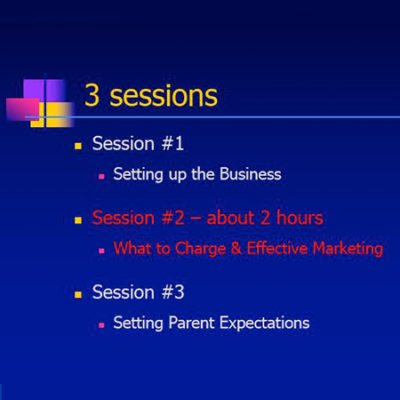 3 sessions

- Session #1
  - Setting up the Business
- Session #2 – about 2 hours
  - What to Charge & Effective Marketing
- Session #3
  - Setting Parent Expectations